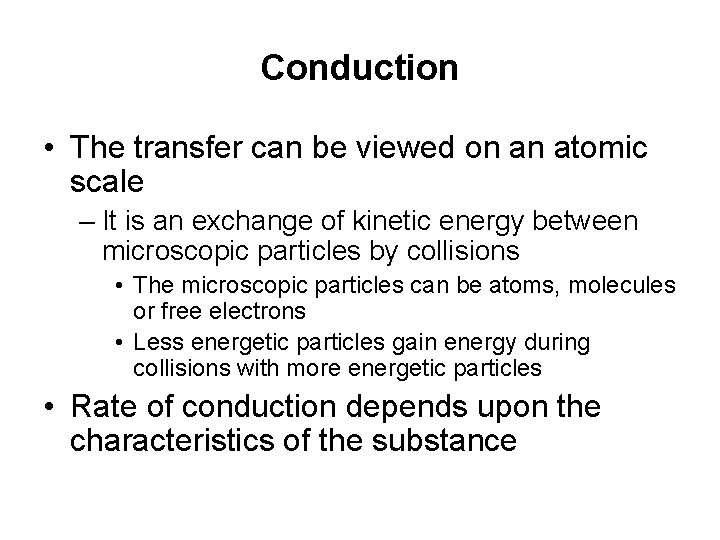 Conduction

• The transfer can be viewed on an atomic scale
– It is an exchange of kinetic energy between microscopic particles by collisions
• The microscopic particles can be atoms, molecules or free electrons
• Less energetic particles gain energy during collisions with more energetic particles
• Rate of conduction depends upon the characteristics of the substance